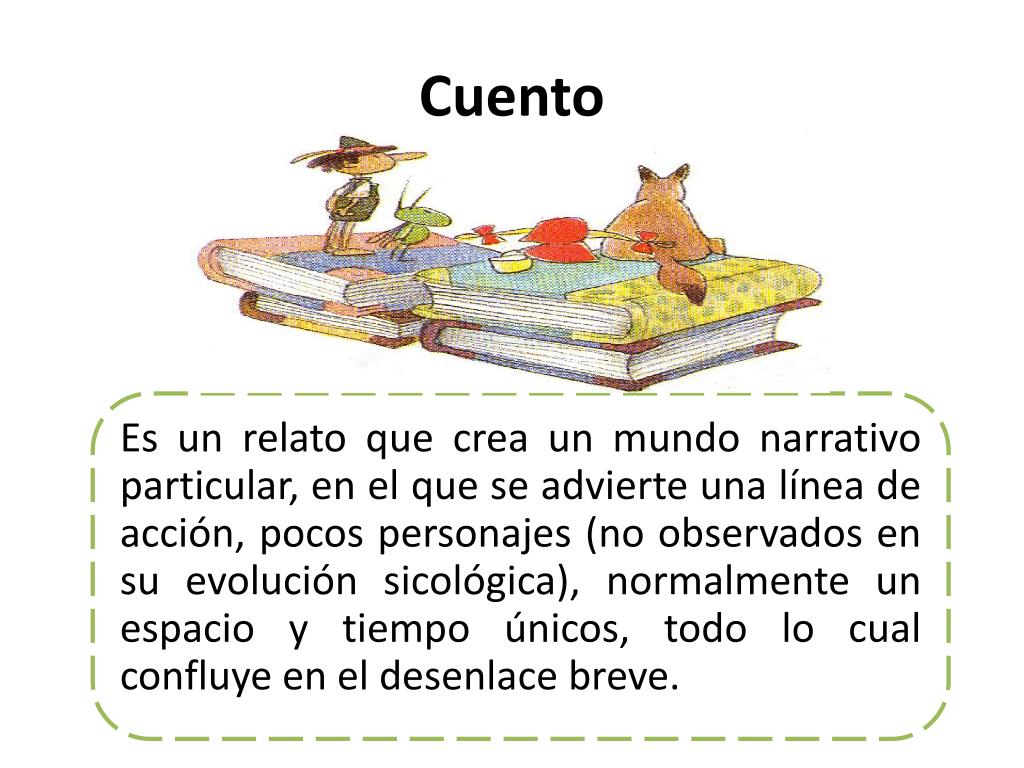 Cuento

Es un relato que crea un mundo narrativo particular, en el que se advierte una línea de acción, pocos personajes (no observados en su evolución sicológica), normalmente un espacio y tiempo únicos, todo lo cual confluye en el desenlace breve.